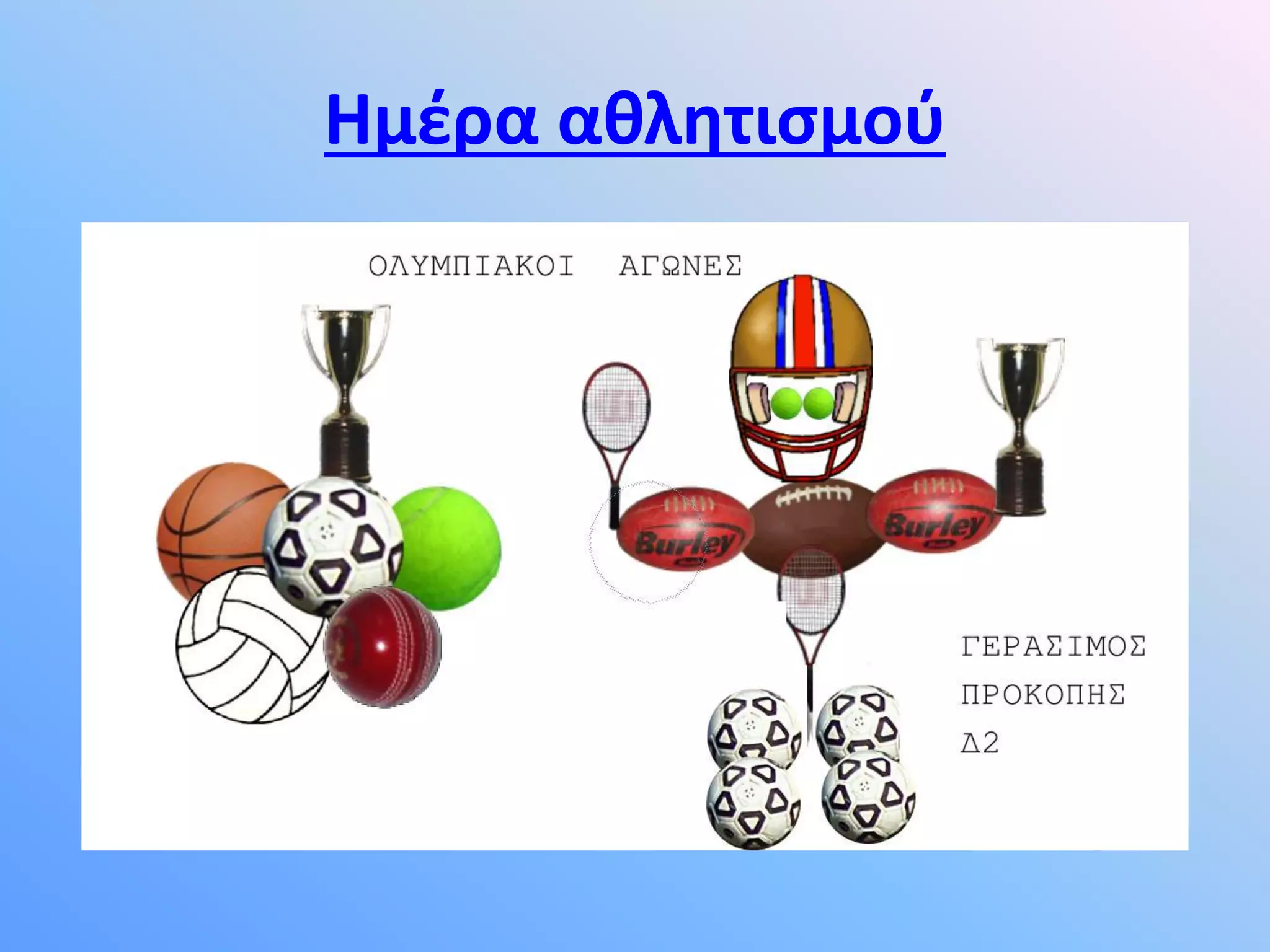 Ημέρα αθλητισμού

ΟΛΥΜΠΙΑΚΟΙ ΑΓΩΝΕΣ

Burley

Burley

ΓΕΡΑΣΙΜΟΣ
ΠΡΟΚΟΠΗΣ
Δ2